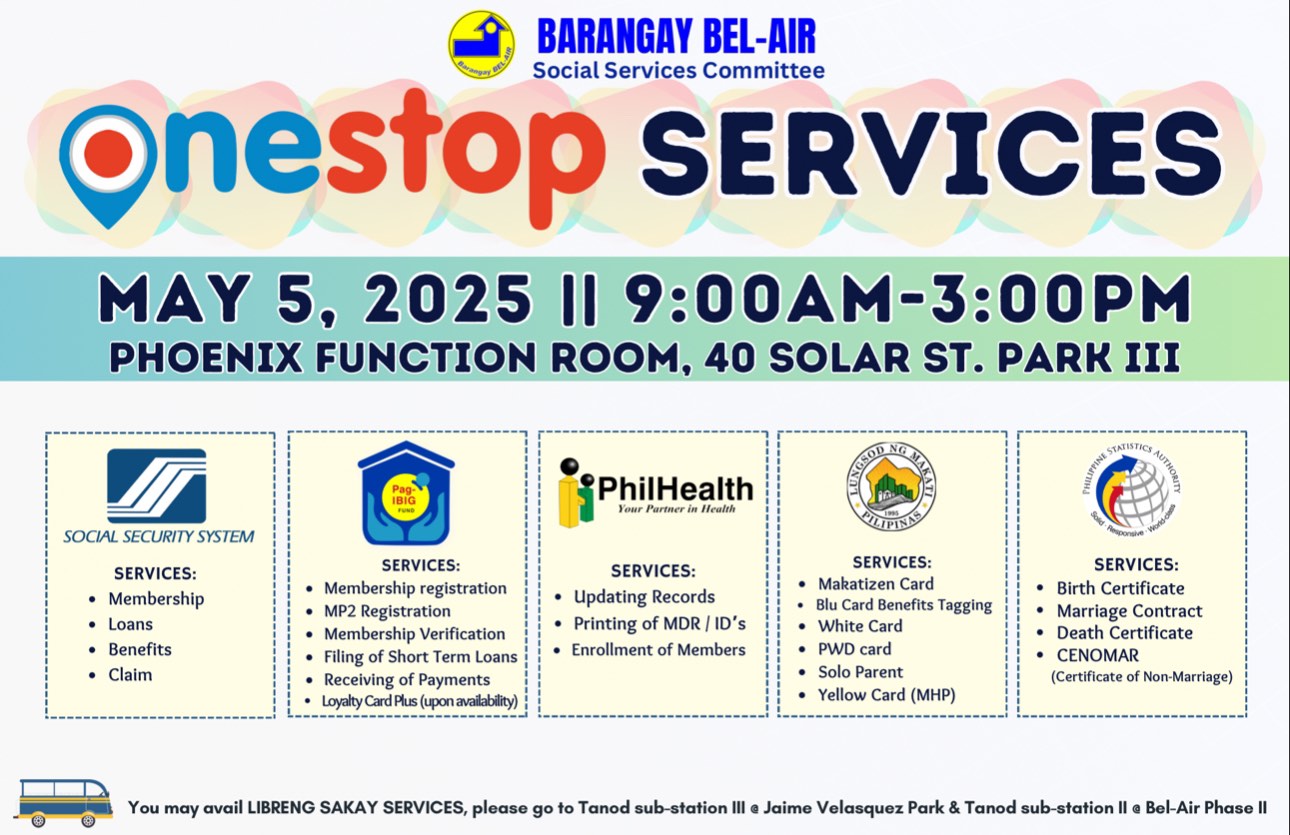 Barangay BEL-AIR

BARANGAY BEL-AIR
Social Services Committee

onestop SERVICES

MAY 5, 2025 || 9:00AM-3:00PM
PHOENIX FUNCTION ROOM, 40 SOLAR ST. PARK III

SOCIAL SECURITY SYSTEM

SERVICES:
- Membership
- Loans
- Benefits
- Claim

Pag-IBIG FUND

SERVICES:
- Membership registration
- MP2 Registration
- Membership Verification
- Filing of Short Term Loans
- Receiving of Payments
- Loyalty Card Plus (upon availability)

PhilHealth
Your Partner in Health

SERVICES:
- Updating Records
- Printing of MDR / ID's
- Enrollment of Members

LUNGSOD NG MAKATI
1995
PILIPINAS

SERVICES:
- Makatizen Card
- Blu Card Benefits Tagging
- White Card
- PWD card
- Solo Parent
- Yellow Card (MHP)

PHILIPPINE STATISTICS AUTHORITY
Solid · Responsive · World-class

SERVICES:
- Birth Certificate
- Marriage Contract
- Death Certificate
- CENOMAR
(Certificate of Non-Marriage)

You may avail LIBRENG SAKAY SERVICES, please go to Tanod sub-station III @ Jaime Velasquez Park & Tanod sub-station II @ Bel-Air Phase II